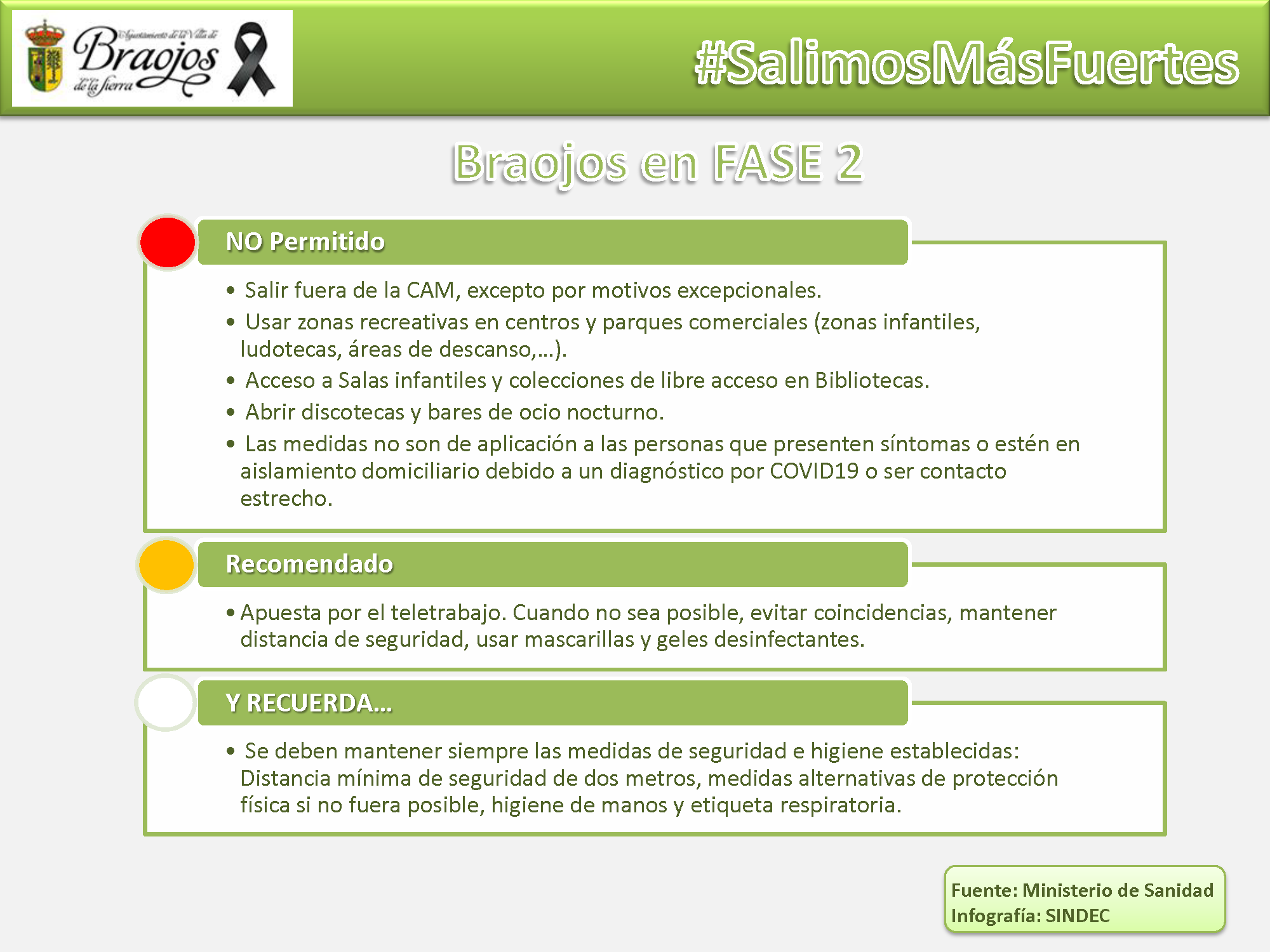 Ayuntamiento de la Villa de
Braojos
de la Sierra

#SalimosMásFuertes

Braojos en FASE 2

NO Permitido

• Salir fuera de la CAM, excepto por motivos excepcionales.
• Usar zonas recreativas en centros y parques comerciales (zonas infantiles, ludotecas, áreas de descanso,…).
• Acceso a Salas infantiles y colecciones de libre acceso en Bibliotecas.
• Abrir discotecas y bares de ocio nocturno.
• Las medidas no son de aplicación a las personas que presenten síntomas o estén en aislamiento domiciliario debido a un diagnóstico por COVID19 o ser contacto estrecho.

Recomendado

• Apuesta por el teletrabajo. Cuando no sea posible, evitar coincidencias, mantener distancia de seguridad, usar mascarillas y geles desinfectantes.

Y RECUERDA…

• Se deben mantener siempre las medidas de seguridad e higiene establecidas: Distancia mínima de seguridad de dos metros, medidas alternativas de protección física si no fuera posible, higiene de manos y etiqueta respiratoria.

Fuente: Ministerio de Sanidad
Infografía: SINDEC